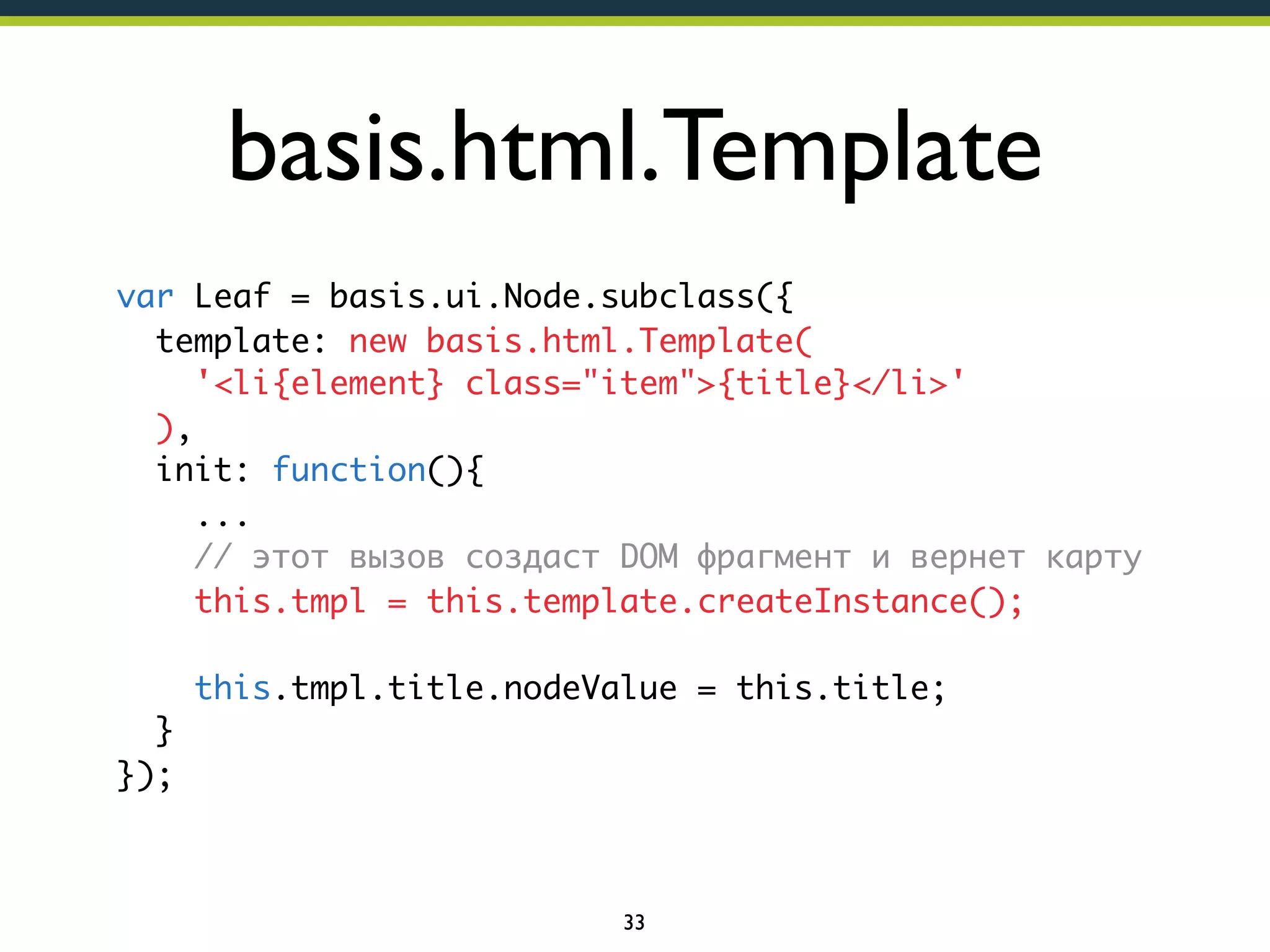 basis.html.Template

var Leaf = basis.ui.Node.subclass({
  template: new basis.html.Template(
    '<li{element} class="item">{title}</li>'
  ),
  init: function(){
    ...
    // этот вызов создаст DOM фрагмент и вернет карту
    this.tmpl = this.template.createInstance();

    this.tmpl.title.nodeValue = this.title;
  }
});

33